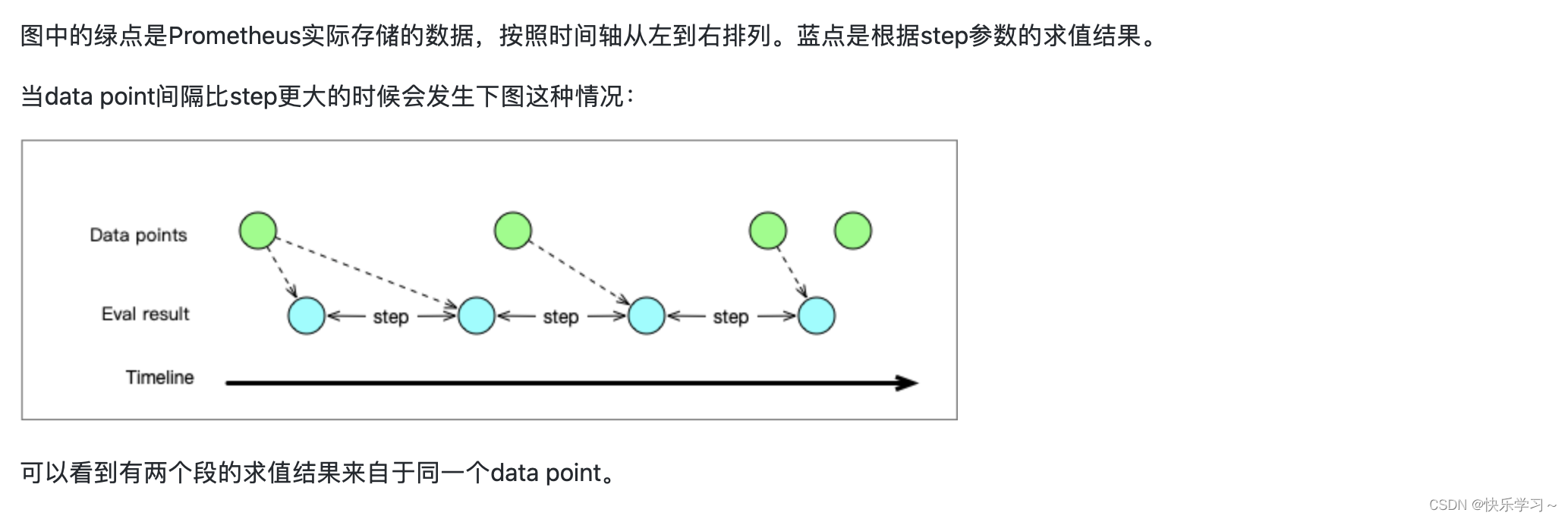 图中的绿点是Prometheus实际存储的数据，按照时间轴从左到右排列。蓝点是根据step参数的求值结果。

当data point间隔比step更大的时候会发生下图这种情况：

Data points

Eval result

step

step

step

Timeline

可以看到有两个段的求值结果来自于同一个data point。

CSDN @快乐学习~